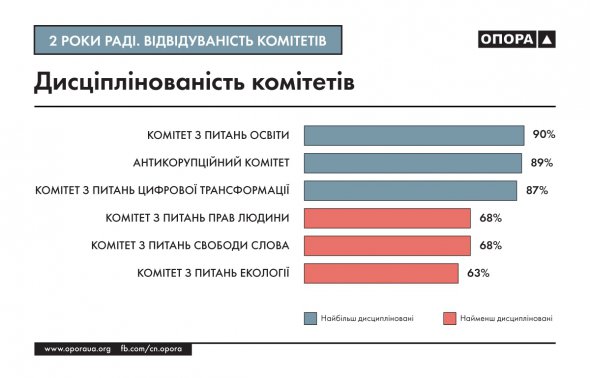 2 РОКИ РАДІ. ВІДВІДУВАНІСТЬ КОМІТЕТІВ

ОПОРА

Дисциплінованість комітетів

КОМІТЕТ З ПИТАНЬ ОСВІТИ 90%

АНТИКОРУПЦІЙНИЙ КОМІТЕТ 89%

КОМІТЕТ З ПИТАНЬ ЦИФРОВОЇ ТРАНСФОРМАЦІЇ 87%

КОМІТЕТ З ПИТАНЬ ПРАВ ЛЮДИНИ 68%

КОМІТЕТ З ПИТАНЬ СВОБОДИ СЛОВА 68%

КОМІТЕТ З ПИТАНЬ ЕКОЛОГІЇ 63%

Найбільш дисципліновані

Найменш дисципліновані

www.oporaua.org fb.com/cn.opora